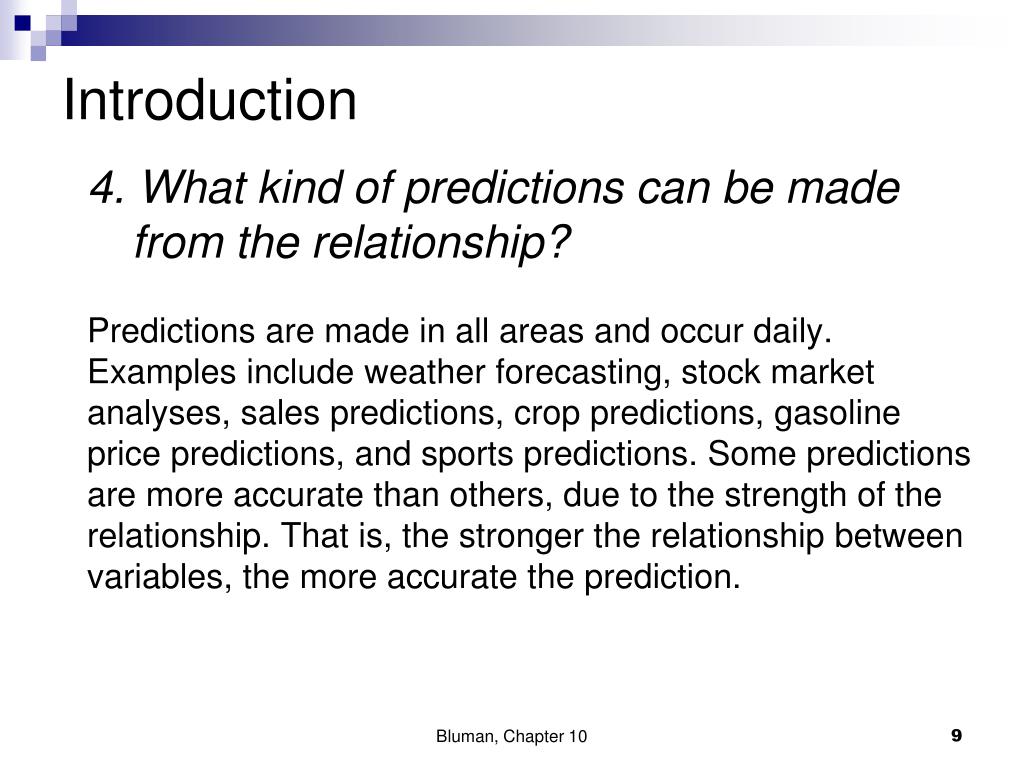 Introduction

4. What kind of predictions can be made from the relationship?

Predictions are made in all areas and occur daily. Examples include weather forecasting, stock market analyses, sales predictions, crop predictions, gasoline price predictions, and sports predictions. Some predictions are more accurate than others, due to the strength of the relationship. That is, the stronger the relationship between variables, the more accurate the prediction.

Bluman, Chapter 10

9